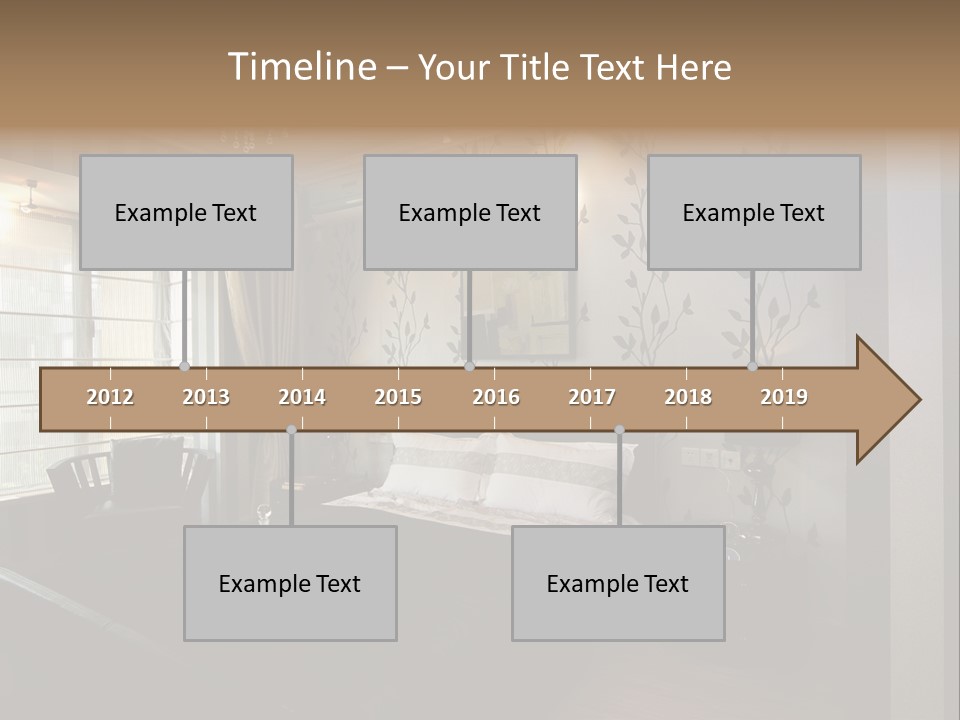 Timeline – Your Title Text Here

Example Text

Example Text

Example Text

2012 2013 2014 2015 2016 2017 2018 2019

Example Text

Example Text